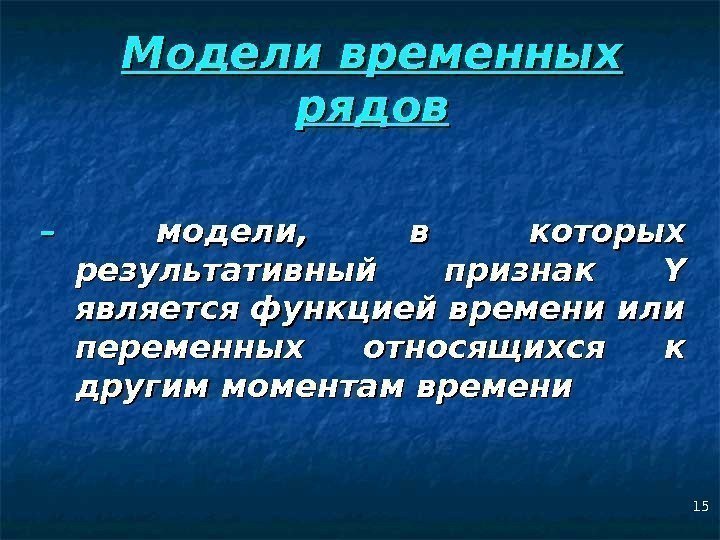 Модели временных рядов

– модели, в которых результативный признак Y является функцией времени или переменных относящихся к другим моментам времени

15